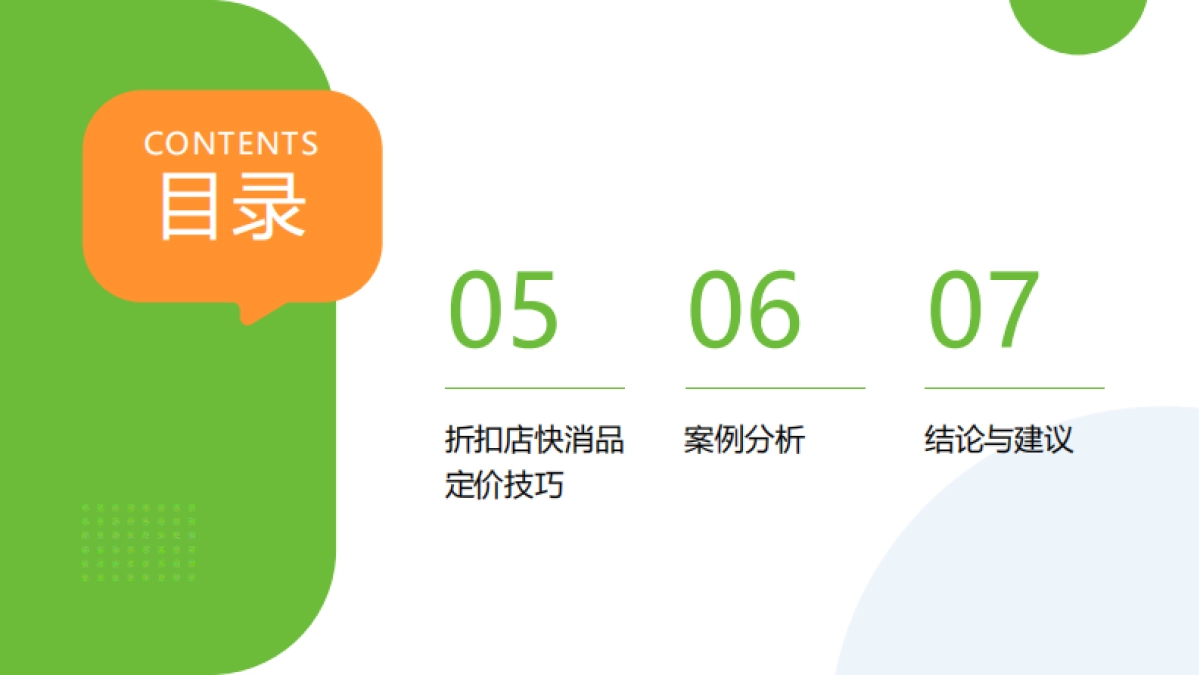 CONTENTS
目录

05

折扣店快消品定价技巧

06

案例分析

07

结论与建议